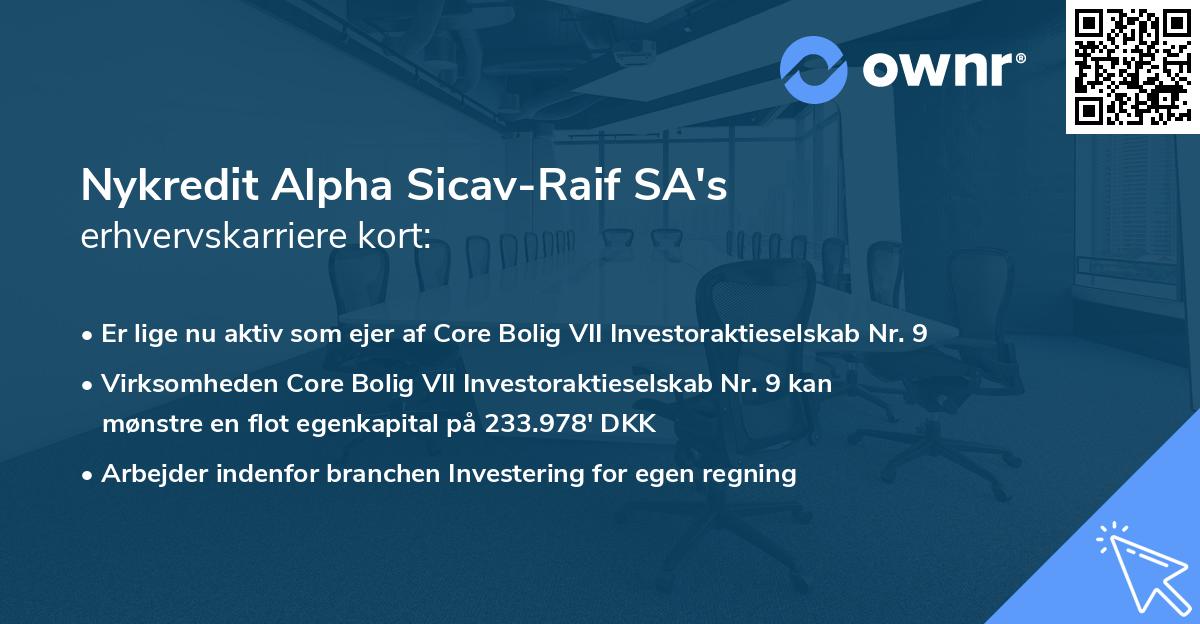 ownr®

Nykredit Alpha Sicav-Raif SA's erhvervskarriere kort:

• Er lige nu aktiv som ejer af Core Bolig VII Investoraktieselskab Nr. 9

• Virksomheden Core Bolig VII Investoraktieselskab Nr. 9 kan mønstre en flot egenkapital på 233.978' DKK

• Arbejder indenfor branchen Investering for egen regning